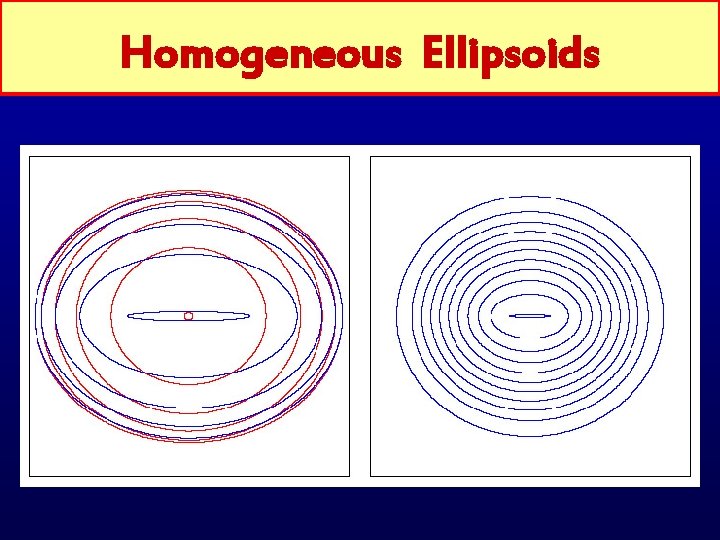 Homogeneous Ellipsoids